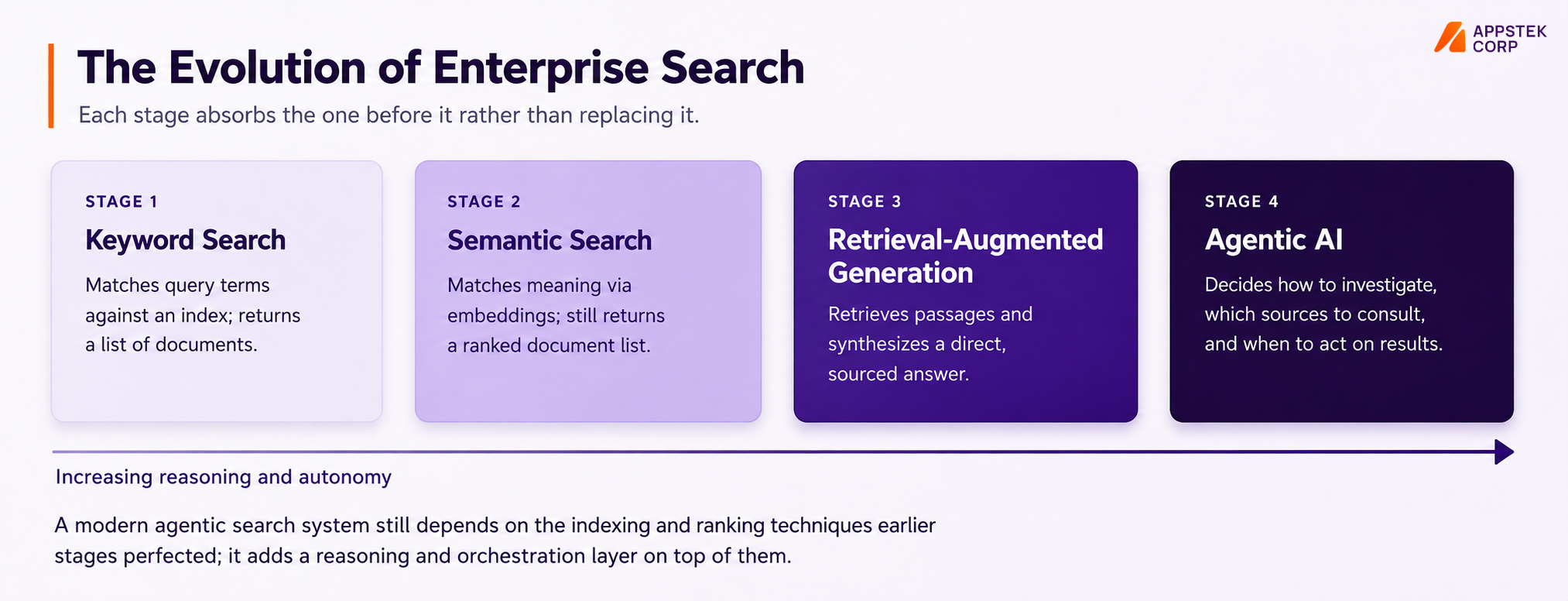 APPSTEK CORP

The Evolution of Enterprise Search

Each stage absorbs the one before it rather than replacing it.

STAGE 1

Keyword Search

Matches query terms against an index; returns a list of documents.

STAGE 2

Semantic Search

Matches meaning via embeddings; still returns a ranked document list.

STAGE 3

Retrieval-Augmented Generation

Retrieves passages and synthesizes a direct, sourced answer.

STAGE 4

Agentic AI

Decides how to investigate, which sources to consult, and when to act on results.

Increasing reasoning and autonomy

A modern agentic search system still depends on the indexing and ranking techniques earlier stages perfected; it adds a reasoning and orchestration layer on top of them.